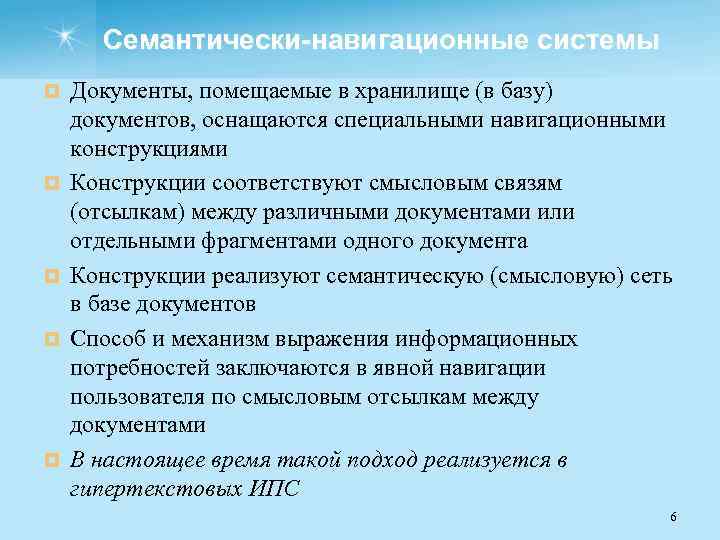 Семантически-навигационные системы

Документы, помещаемые в хранилище (в базу) документов, оснащаются специальными навигационными конструкциями

Конструкции соответствуют смысловым связям (отсылкам) между различными документами или отдельными фрагментами одного документа

Конструкции реализуют семантическую (смысловую) сеть в базе документов

Способ и механизм выражения информационных потребностей заключаются в явной навигации пользователя по смысловым отсылкам между документами

В настоящее время такой подход реализуется в гипертекстовых ИПС

6